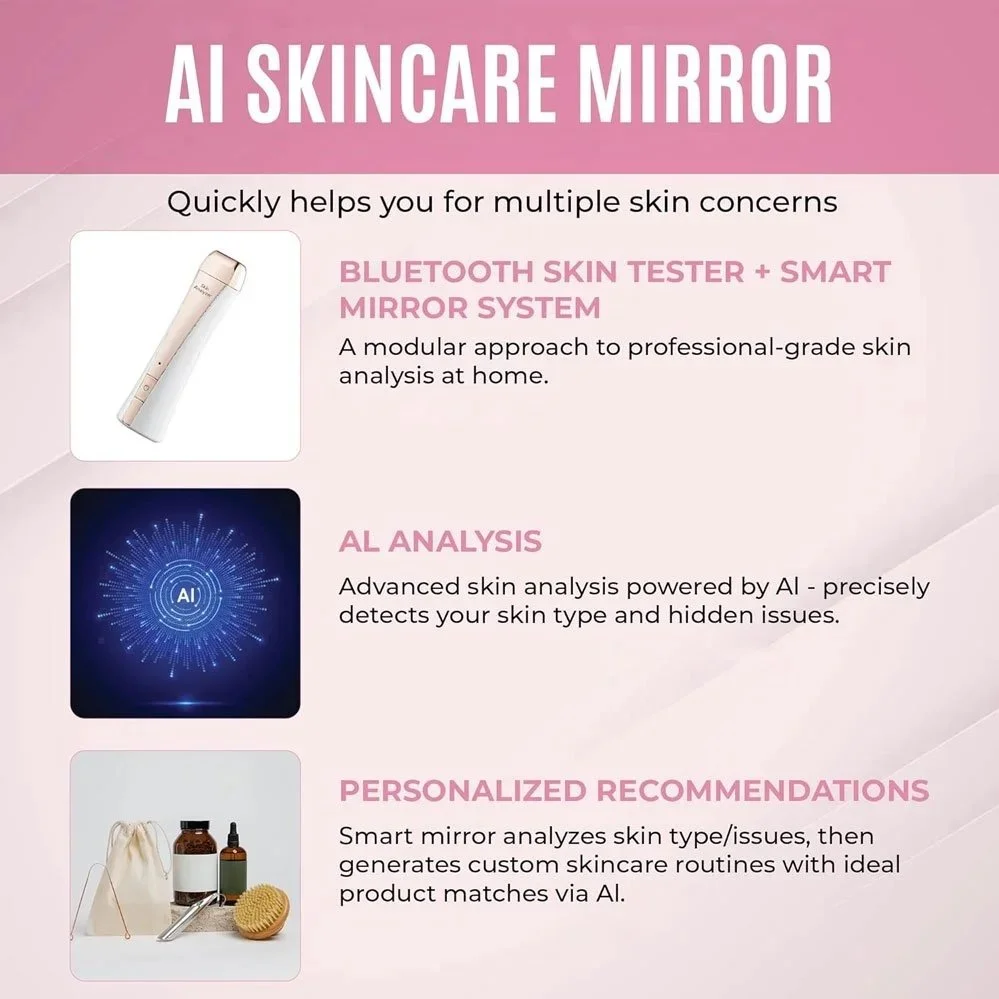 AI SKINCARE MIRROR

Quickly helps you for multiple skin concerns

BLUETOOTH SKIN TESTER + SMART MIRROR SYSTEM

A modular approach to professional-grade skin analysis at home.

AI

AL ANALYSIS

Advanced skin analysis powered by Al - precisely detects your skin type and hidden issues.

PERSONALIZED RECOMMENDATIONS

Smart mirror analyzes skin type/issues, then generates custom skincare routines with ideal product matches via Al.